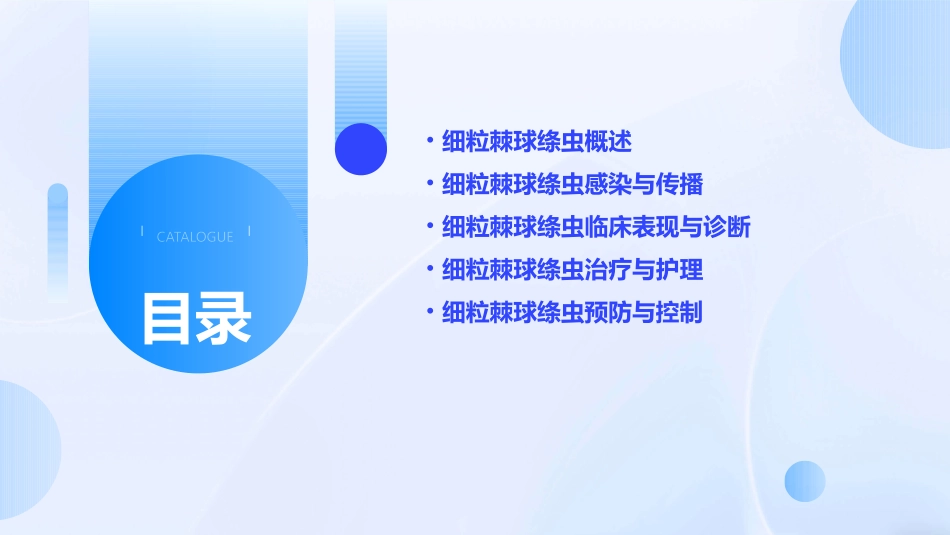 CATALOGUE

目录

• 细粒棘球绦虫概述
• 细粒棘球绦虫感染与传播
• 细粒棘球绦虫临床表现与诊断
• 细粒棘球绦虫治疗与护理
• 细粒棘球绦虫预防与控制